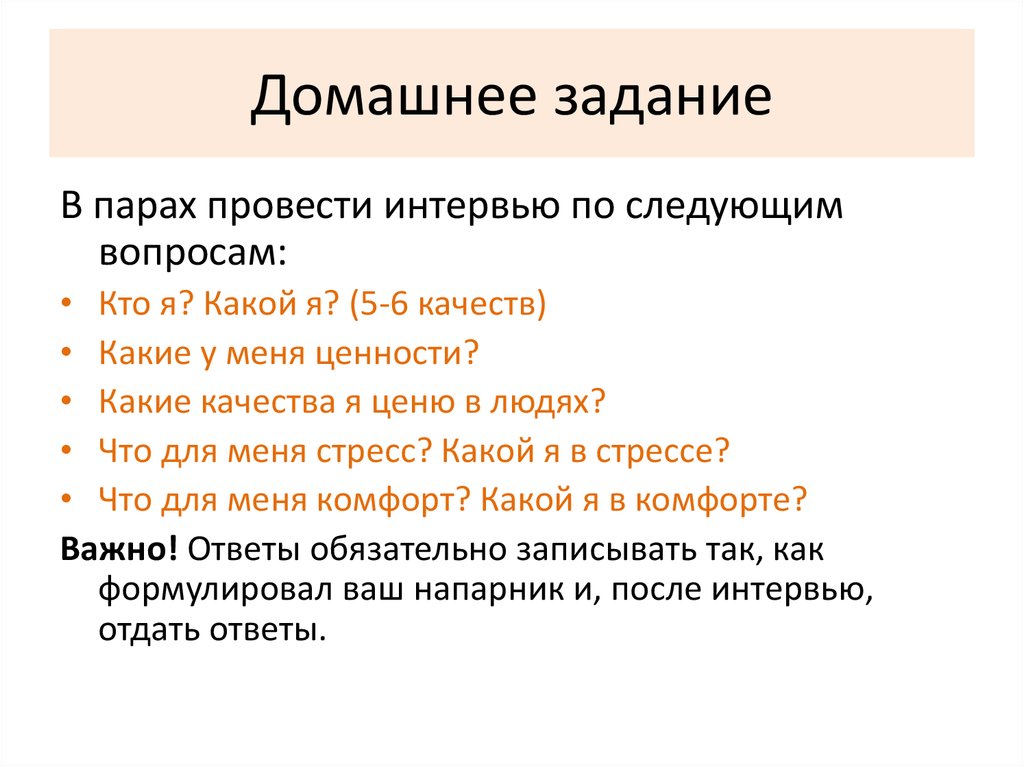 Домашнее задание

В парах провести интервью по следующим вопросам:

• Кто я? Какой я? (5-6 качеств)
• Какие у меня ценности?
• Какие качества я ценю в людях?
• Что для меня стресс? Какой я в стрессе?
• Что для меня комфорт? Какой я в комфорте?

Важно! Ответы обязательно записывать так, как формулировал ваш напарник и, после интервью, отдать ответы.